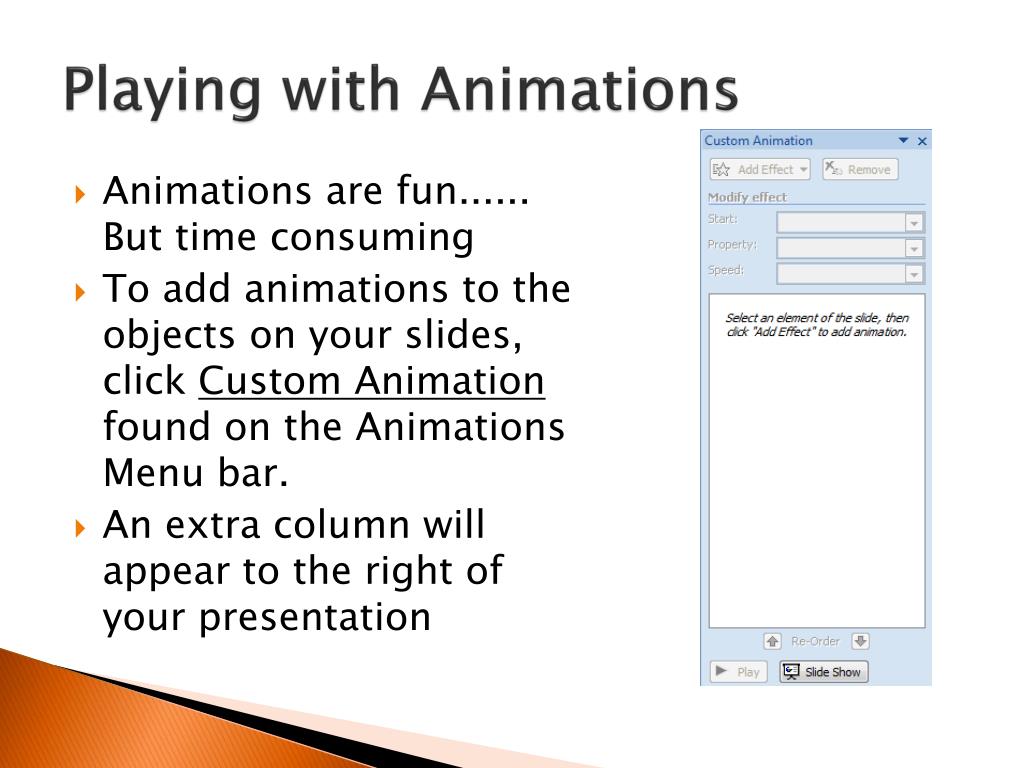 Playing with Animations

Animations are fun...... But time consuming

To add animations to the objects on your slides, click Custom Animation found on the Animations Menu bar.

An extra column will appear to the right of your presentation

Custom Animation

Add Effect

Remove

Modify effect

Start:

Property:

Speed:

Select an element of the slide, then click "Add Effect" to add animation.

Re-Order

Play

Slide Show